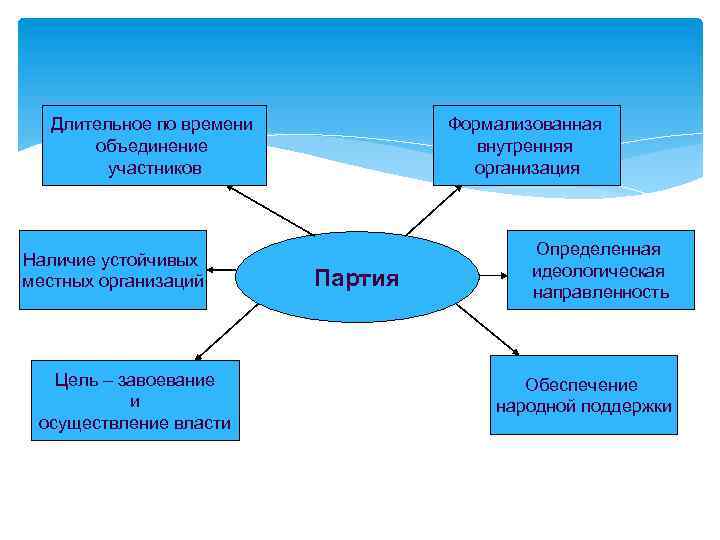 Длительное по времени объединение участников

Формализованная внутренняя организация

Наличие устойчивых местных организаций

Партия

Определенная идеологическая направленность

Цель – завоевание и осуществление власти

Обеспечение народной поддержки